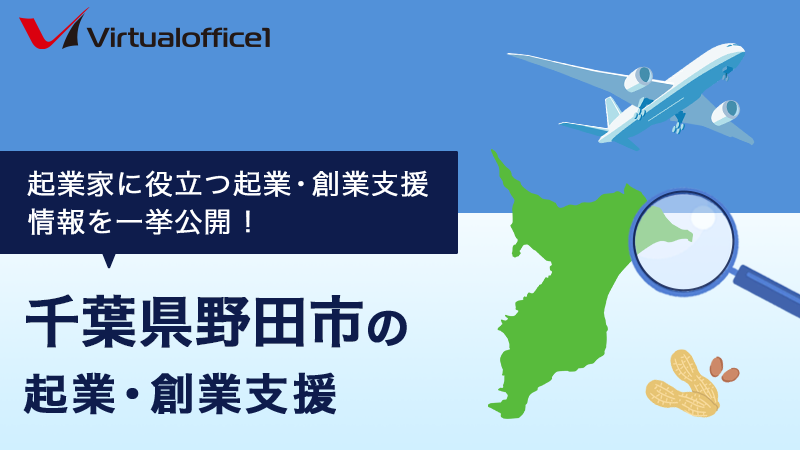 Virtualoffice1

起業家に役立つ起業・創業支援情報を一挙公開！

千葉県野田市の
起業・創業支援